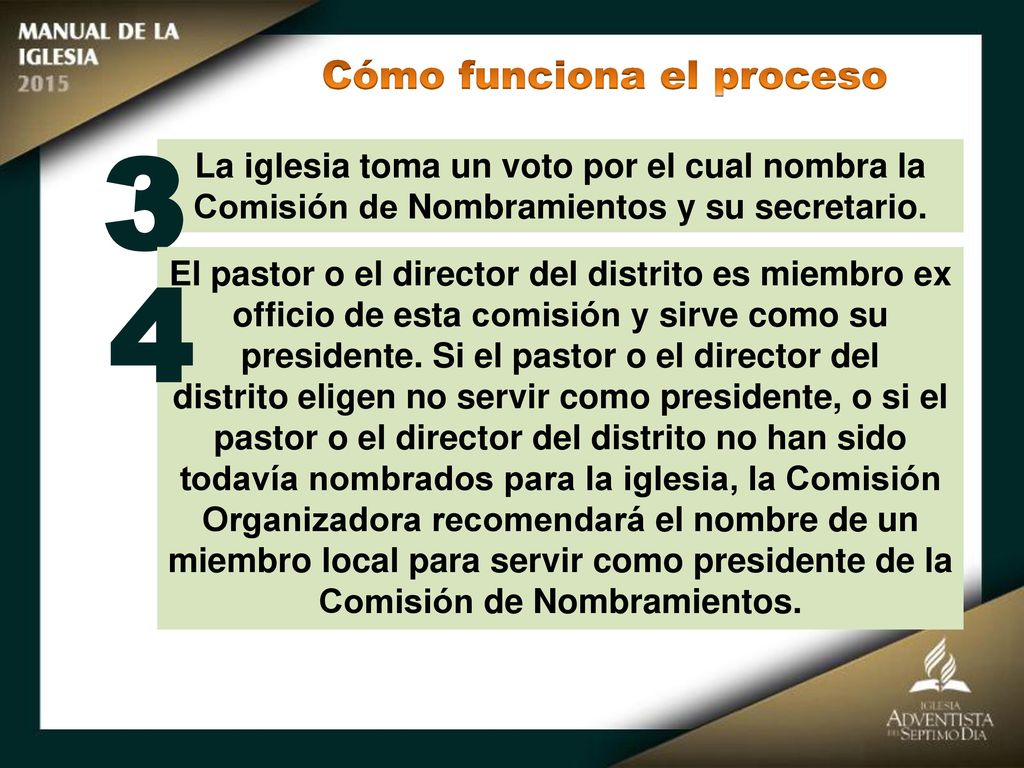 MANUAL DE LA IGLESIA 2015

Cómo funciona el proceso

3

La iglesia toma un voto por el cual nombra la Comisión de Nombramientos y su secretario.

4

El pastor o el director del distrito es miembro ex officio de esta comisión y sirve como su presidente. Si el pastor o el director del distrito eligen no servir como presidente, o si el pastor o el director del distrito no han sido todavía nombrados para la iglesia, la Comisión Organizadora recomendará el nombre de un miembro local para servir como presidente de la Comisión de Nombramientos.

IGLESIA ADVENTISTA DEL SEPTIMO DIA